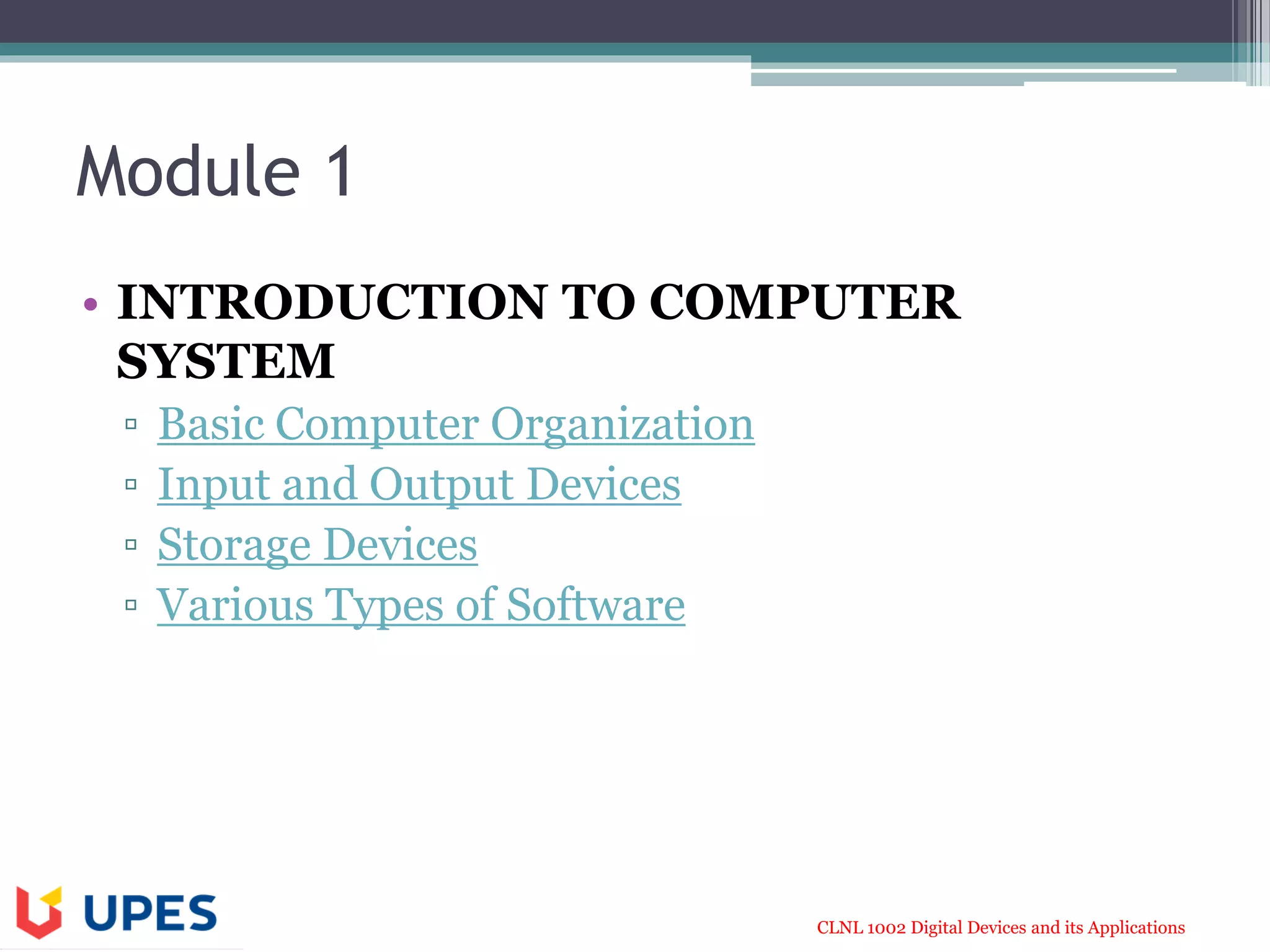 Module 1

• INTRODUCTION TO COMPUTER SYSTEM
▫ Basic Computer Organization
▫ Input and Output Devices
▫ Storage Devices
▫ Various Types of Software

UPES

CLNL 1002 Digital Devices and its Applications